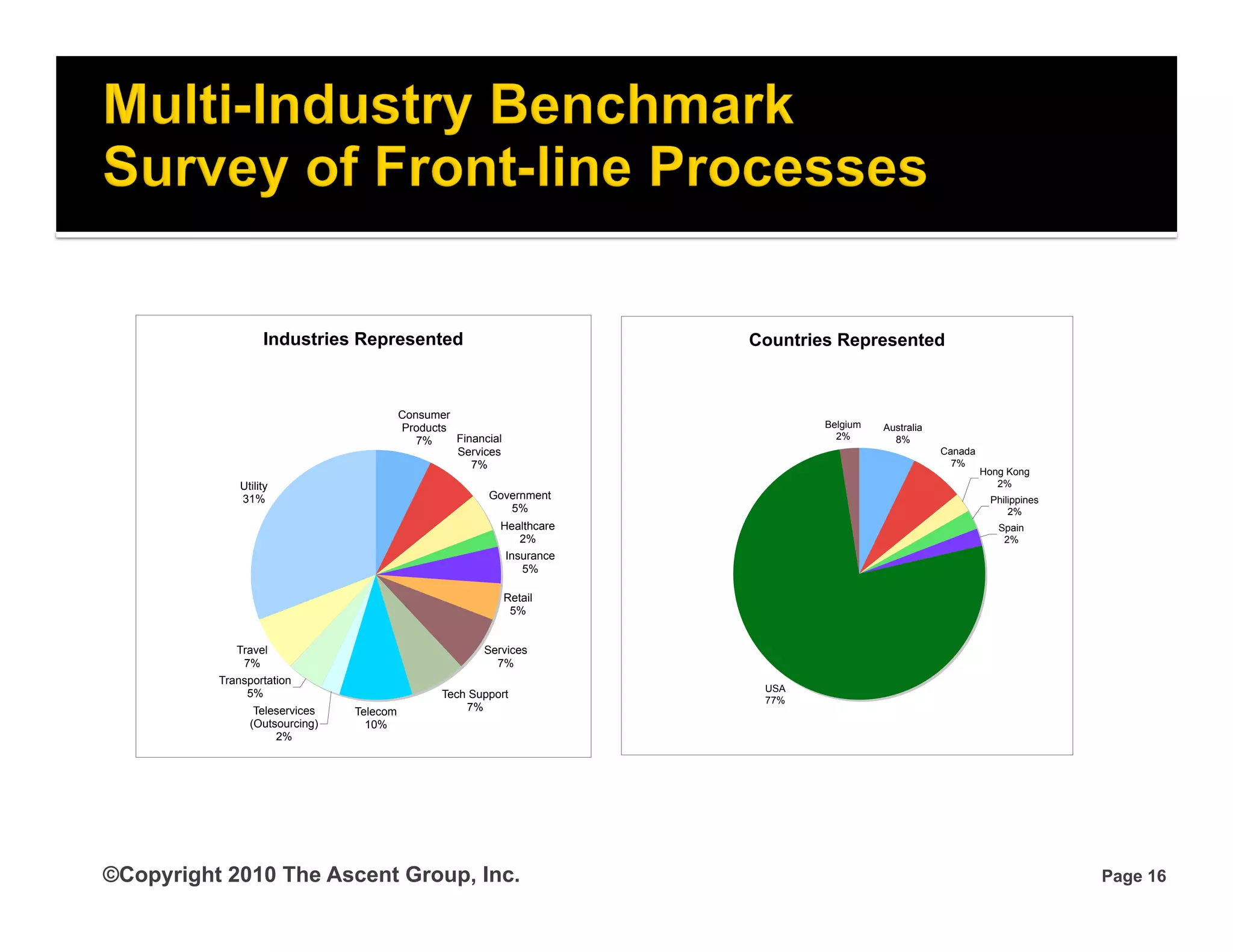 Multi-Industry Benchmark
Survey of Front-line Processes

Industries Represented

Consumer Products 7%
Financial Services 7%
Government 5%
Healthcare 2%
Insurance 5%
Retail 5%
Services 7%
Tech Support 7%
Telecom 10%
Teleservices (Outsourcing) 2%
Transportation 5%
Travel 7%
Utility 31%

Countries Represented

Belgium 2%
Australia 8%
Canada 7%
Hong Kong 2%
Philippines 2%
Spain 2%
USA 77%

©Copyright 2010 The Ascent Group, Inc.

Page 16